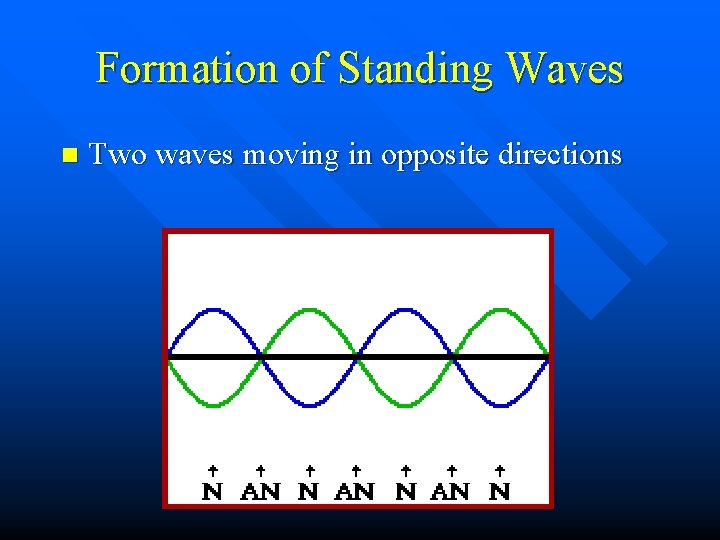 Formation of Standing Waves

Two waves moving in opposite directions

N AN N AN N AN N